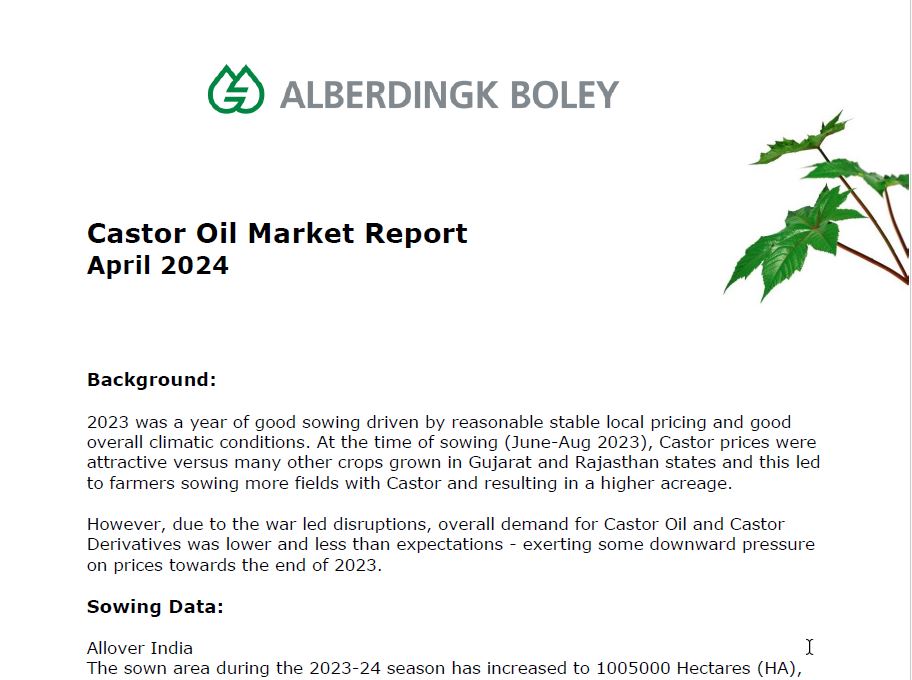 ALBERDINGK BOLEY

Castor Oil Market Report
April 2024

Background:

2023 was a year of good sowing driven by reasonable stable local pricing and good overall climatic conditions. At the time of sowing (June-Aug 2023), Castor prices were attractive versus many other crops grown in Gujarat and Rajasthan states and this led to farmers sowing more fields with Castor and resulting in a higher acreage.

However, due to the war led disruptions, overall demand for Castor Oil and Castor Derivatives was lower and less than expectations - exerting some downward pressure on prices towards the end of 2023.

Sowing Data:

Allover India
The sown area during the 2023-24 season has increased to 1005000 Hectares (HA),